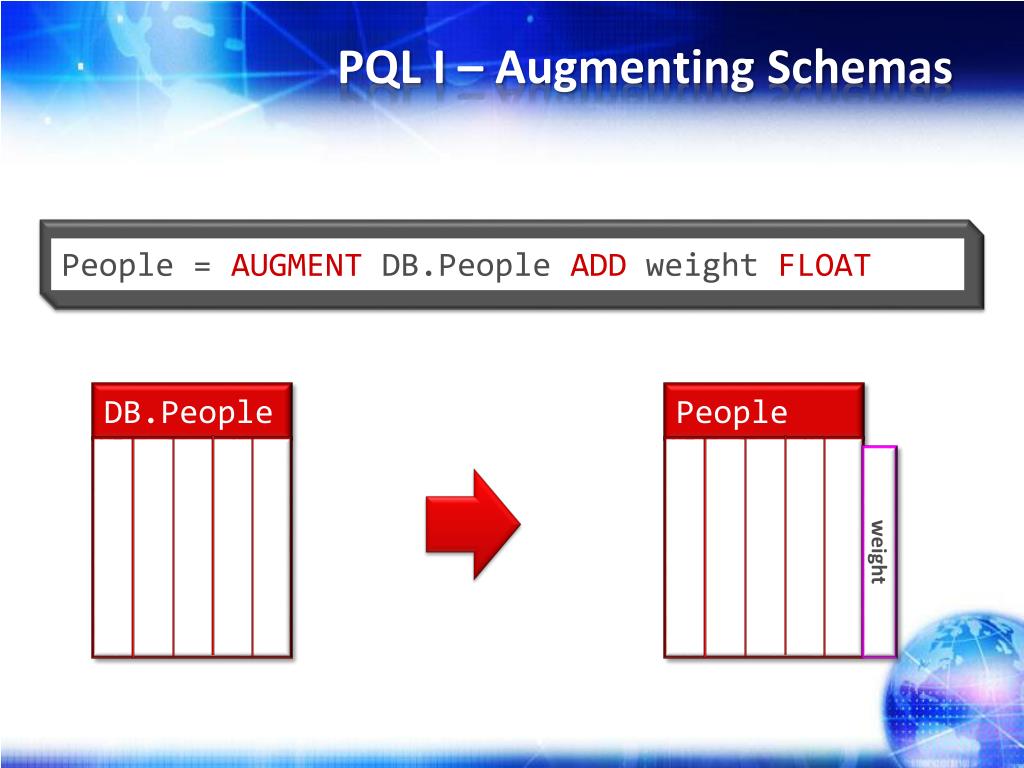 PQL I – Augmenting Schemas

People = AUGMENT DB.People ADD weight FLOAT

DB.People

People

weight